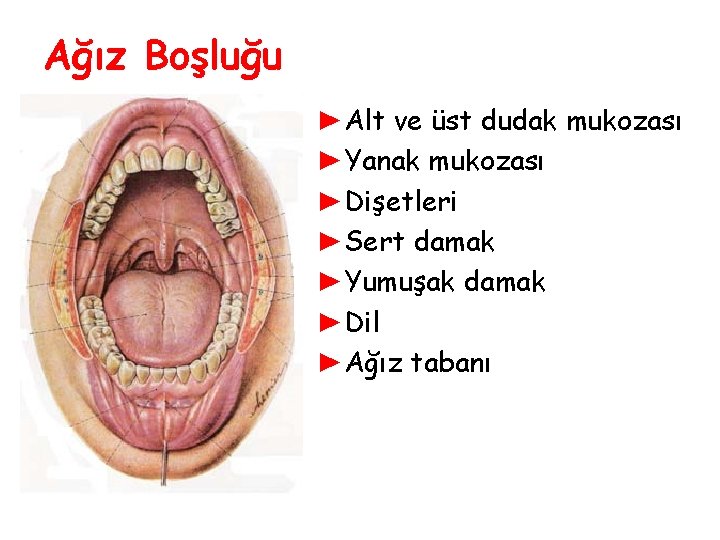 Ağız Boşluğu

►Alt ve üst dudak mukozası
►Yanak mukozası
►Dişetleri
►Sert damak
►Yumuşak damak
►Dil
►Ağız tabanı